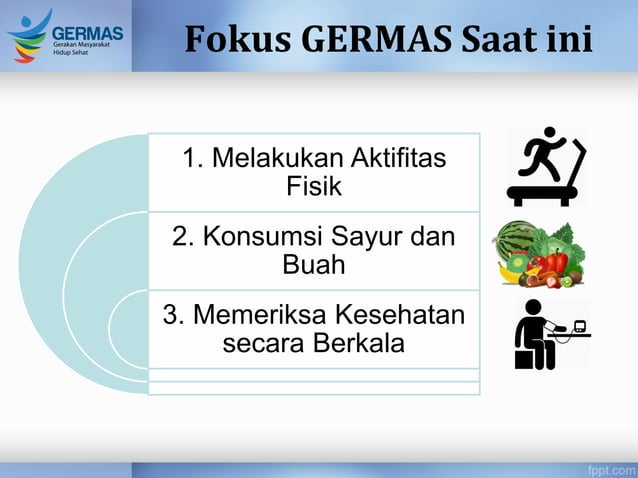 GERMAS
Gerakan Masyarakat Hidup Sehat

Fokus GERMAS Saat ini

1. Melakukan Aktifitas Fisik

2. Konsumsi Sayur dan Buah

3. Memeriksa Kesehatan secara Berkala

fppt.com